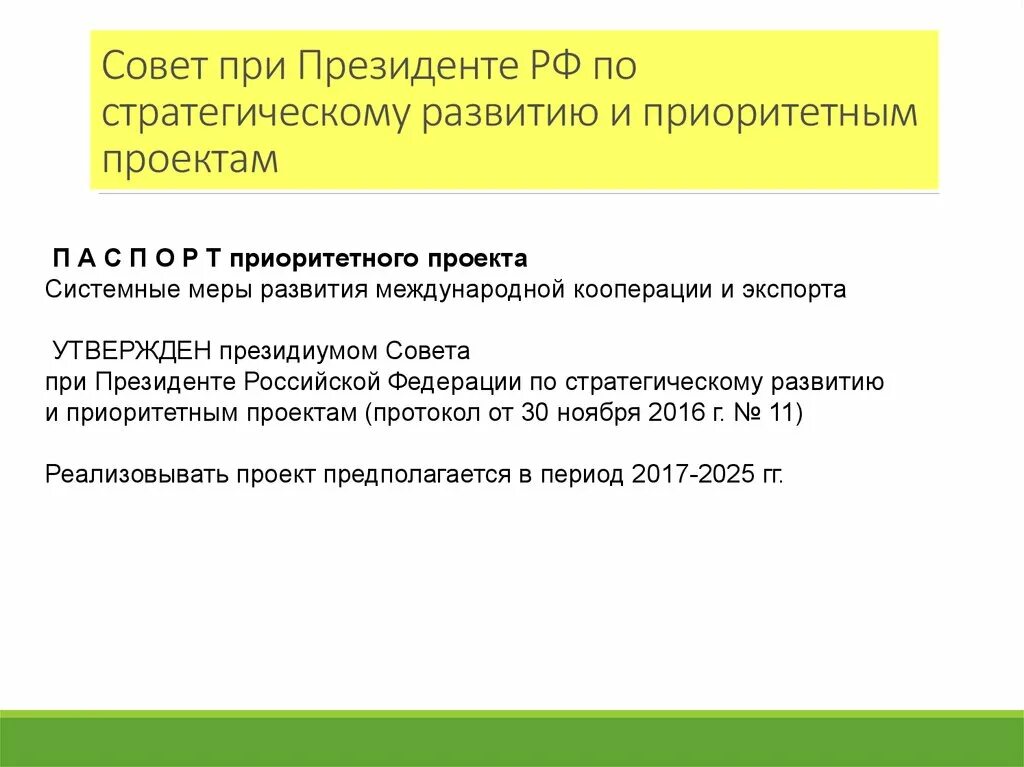 Совет при Президенте РФ по стратегическому развитию и приоритетным проектам

П А С П О Р Т приоритетного проекта
Системные меры развития международной кооперации и экспорта

УТВЕРЖДЕН президиумом Совета при Президенте Российской Федерации по стратегическому развитию и приоритетным проектам (протокол от 30 ноября 2016 г. № 11)

Реализовывать проект предполагается в период 2017-2025 гг.